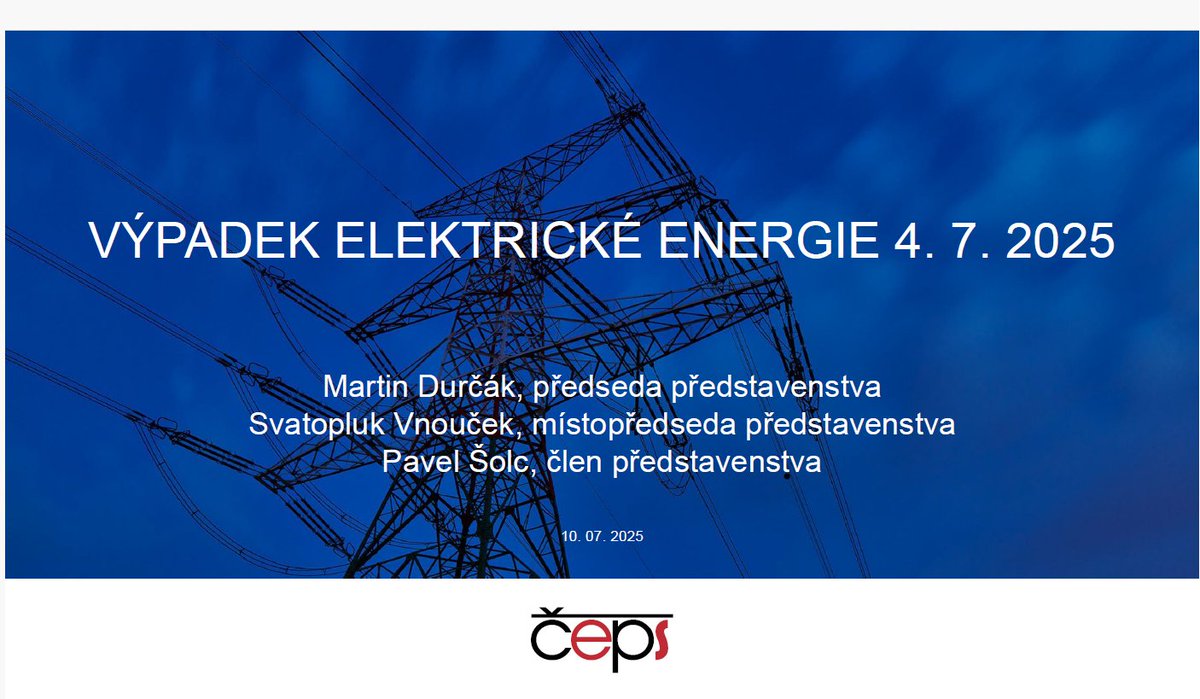 VÝPADEK ELEKTRICKÉ ENERGIE 4. 7. 2025

Martin Durčák, předseda představenstva
Svatopluk Vnouček, místopředseda představenstva
Pavel Šolc, člen představenstva

10. 07. 2025

čeps